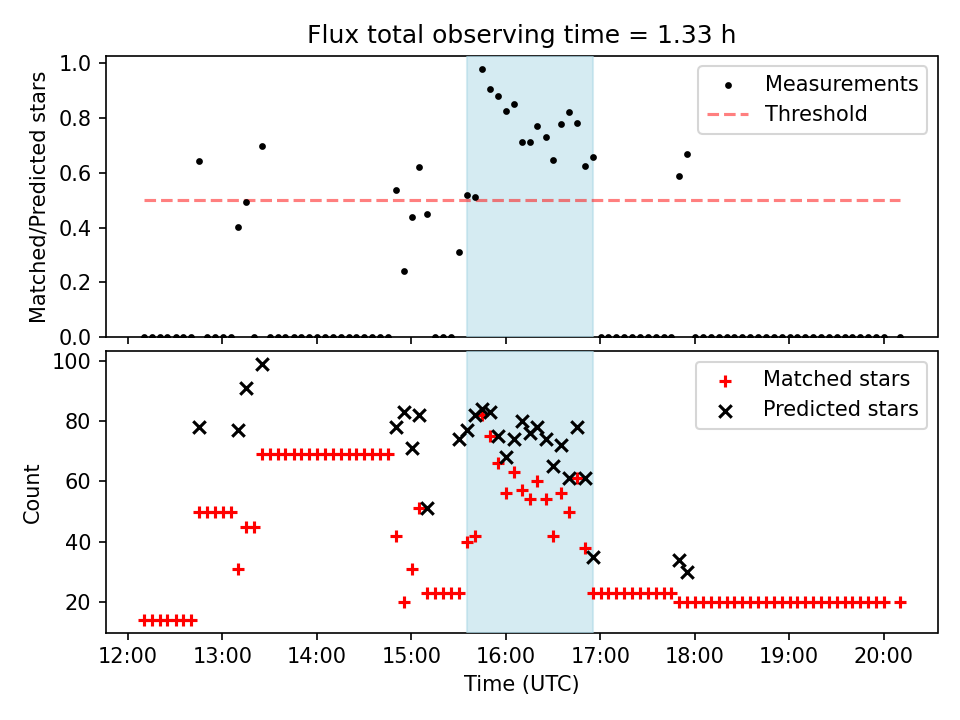 Flux total observing time = 1.33 h

Matched/Predicted stars

1.0
0.8
0.6
0.4
0.2
0.0

Measurements
Threshold

Count

100
80
60
40
20

Matched stars
Predicted stars

12:00 13:00 14:00 15:00 16:00 17:00 18:00 19:00 20:00

Time (UTC)